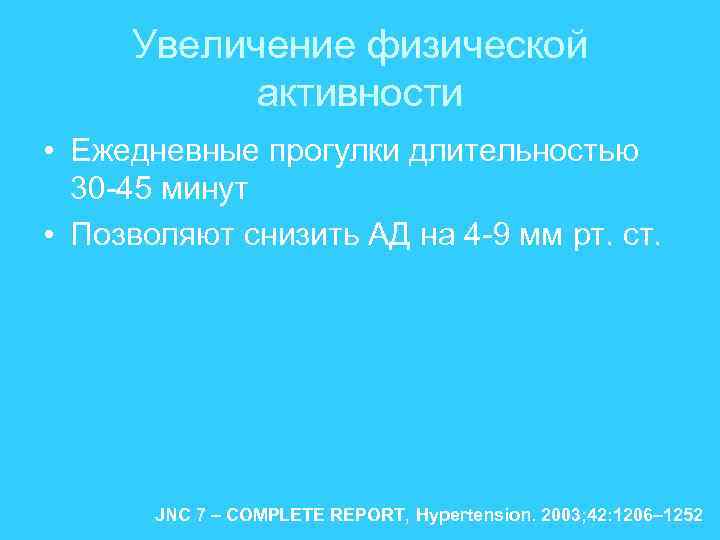 Увеличение физической активности

• Ежедневные прогулки длительностью 30-45 минут
• Позволяют снизить АД на 4-9 мм рт. ст.

JNC 7 – COMPLETE REPORT, Hypertension. 2003;42:1206–1252